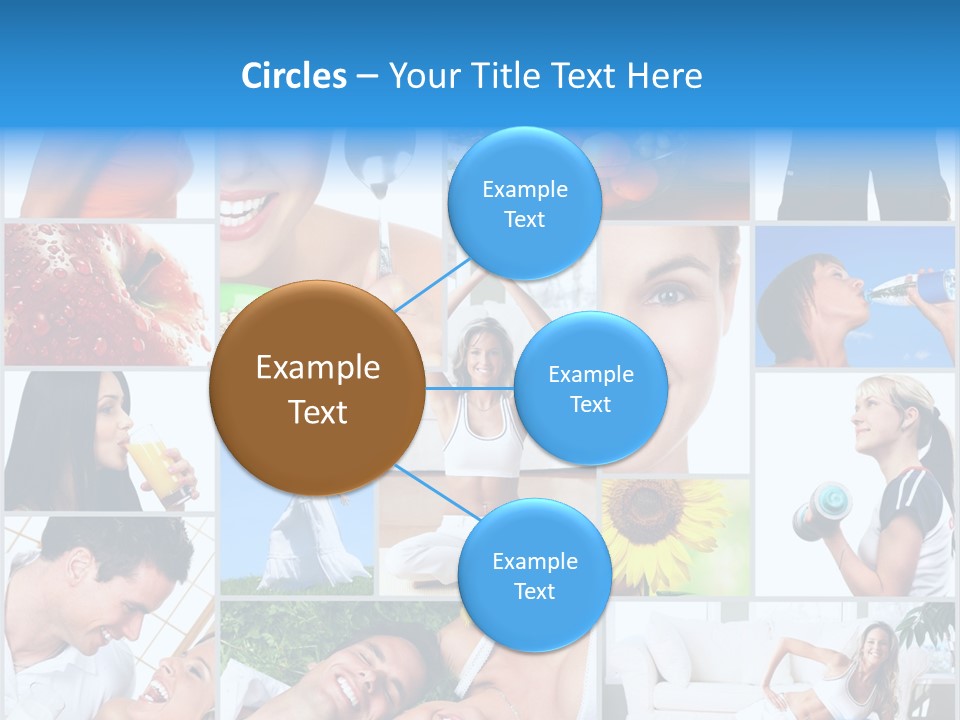 Circles – Your Title Text Here

Example Text

Example Text

Example Text

Example Text